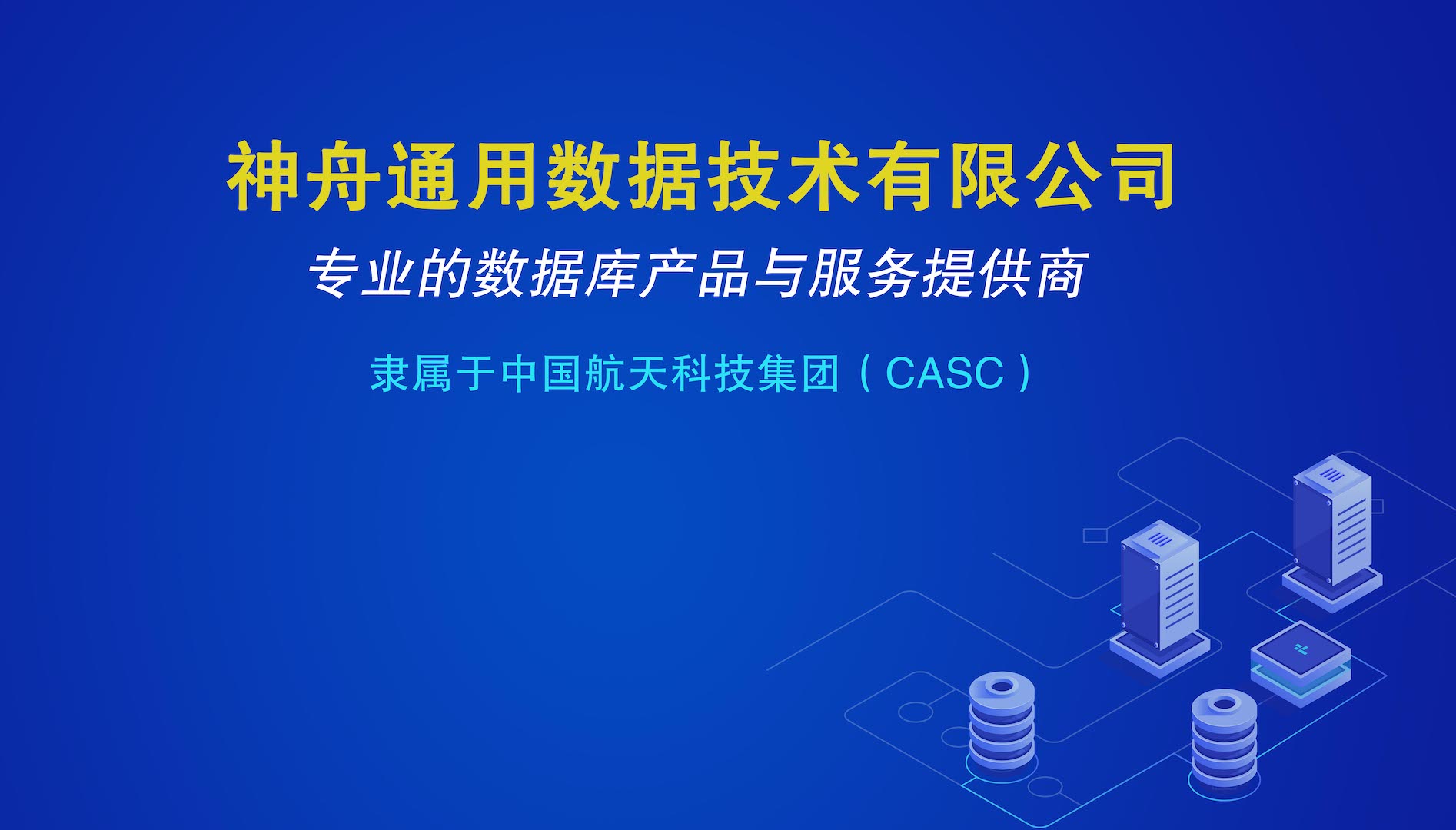 神舟通用数据技术有限公司

专业的数据库产品与服务提供商

隶属于中国航天科技集团（CASC）